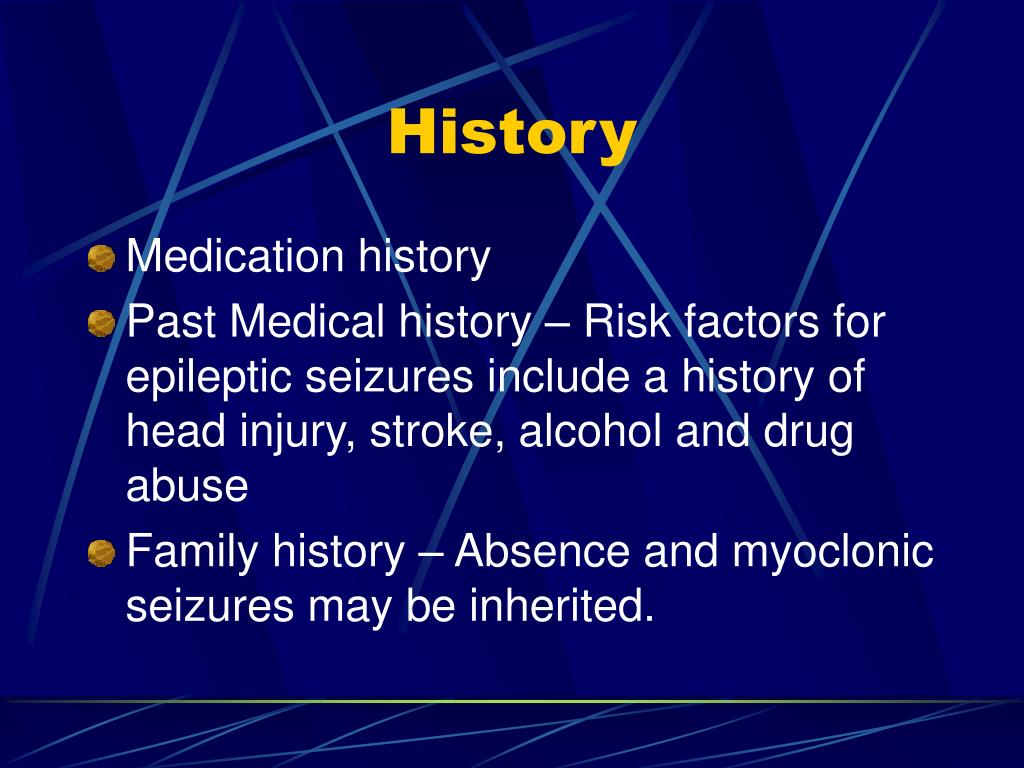 History

Medication history

Past Medical history – Risk factors for epileptic seizures include a history of head injury, stroke, alcohol and drug abuse

Family history – Absence and myoclonic seizures may be inherited.